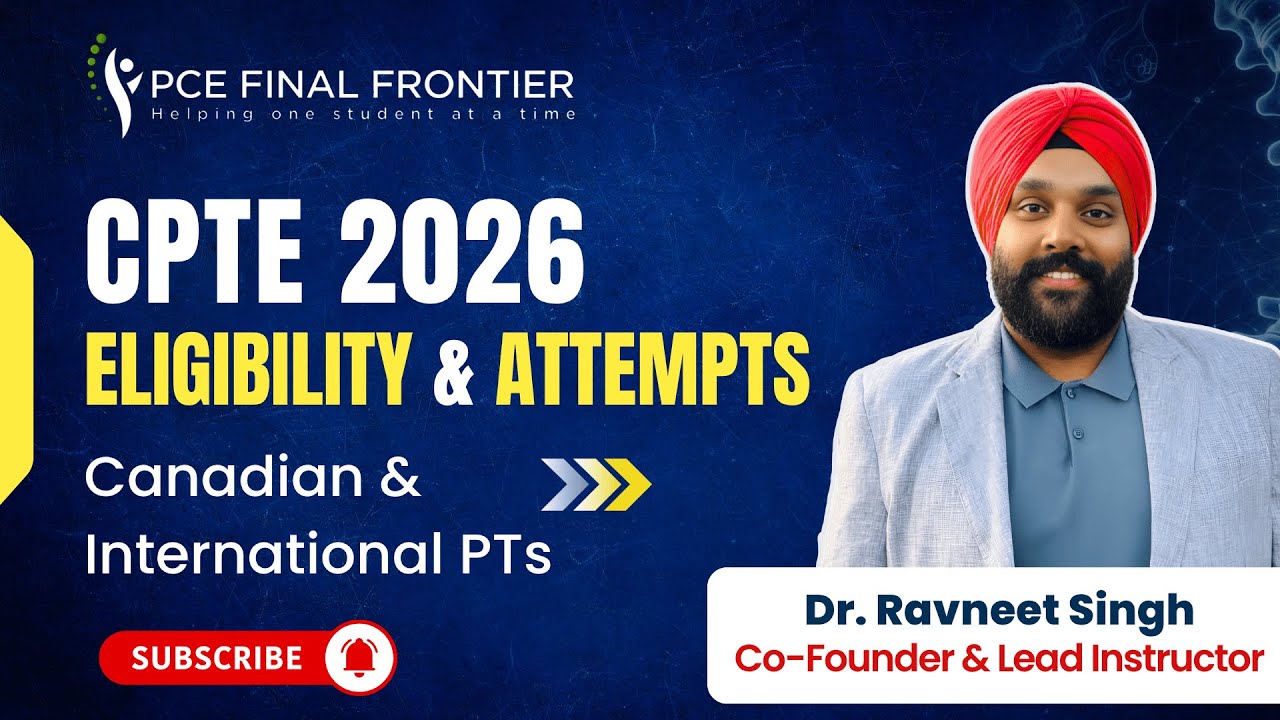 PCE FINAL FRONTIER
Helping one student at a time

CPTE 2026
ELIGIBILITY & ATTEMPTS

Canadian & International PTs

SUBSCRIBE

Dr. Ravneet Singh
Co-Founder & Lead Instructor